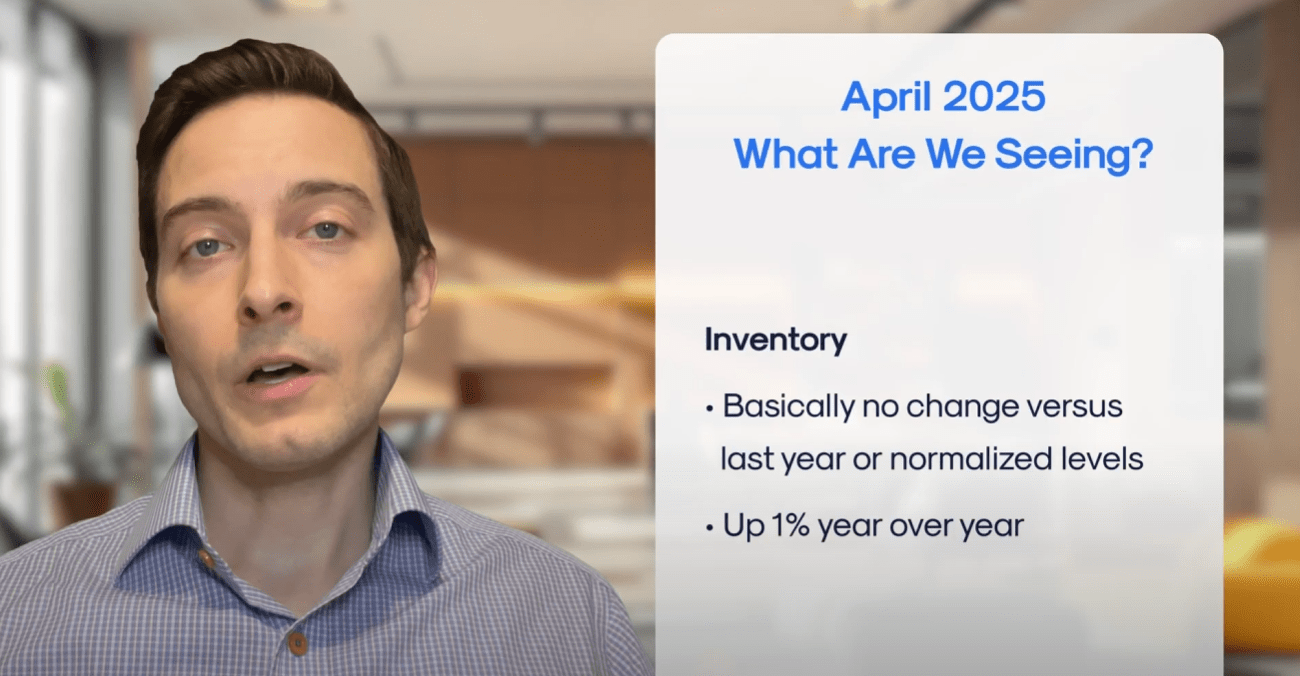 April 2025
What Are We Seeing?

Inventory

• Basically no change versus last year or normalized levels

• Up 1% year over year